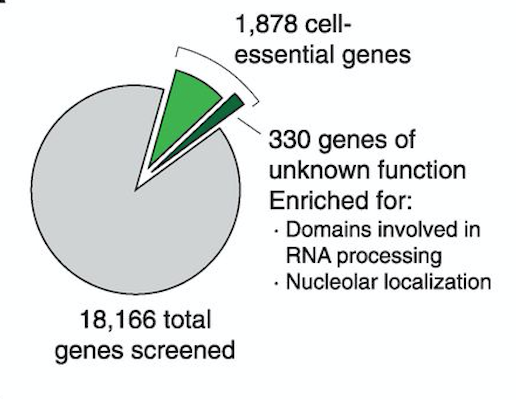 1,878 cell-essential genes

330 genes of unknown function
Enriched for:
· Domains involved in RNA processing
· Nucleolar localization

18,166 total genes screened